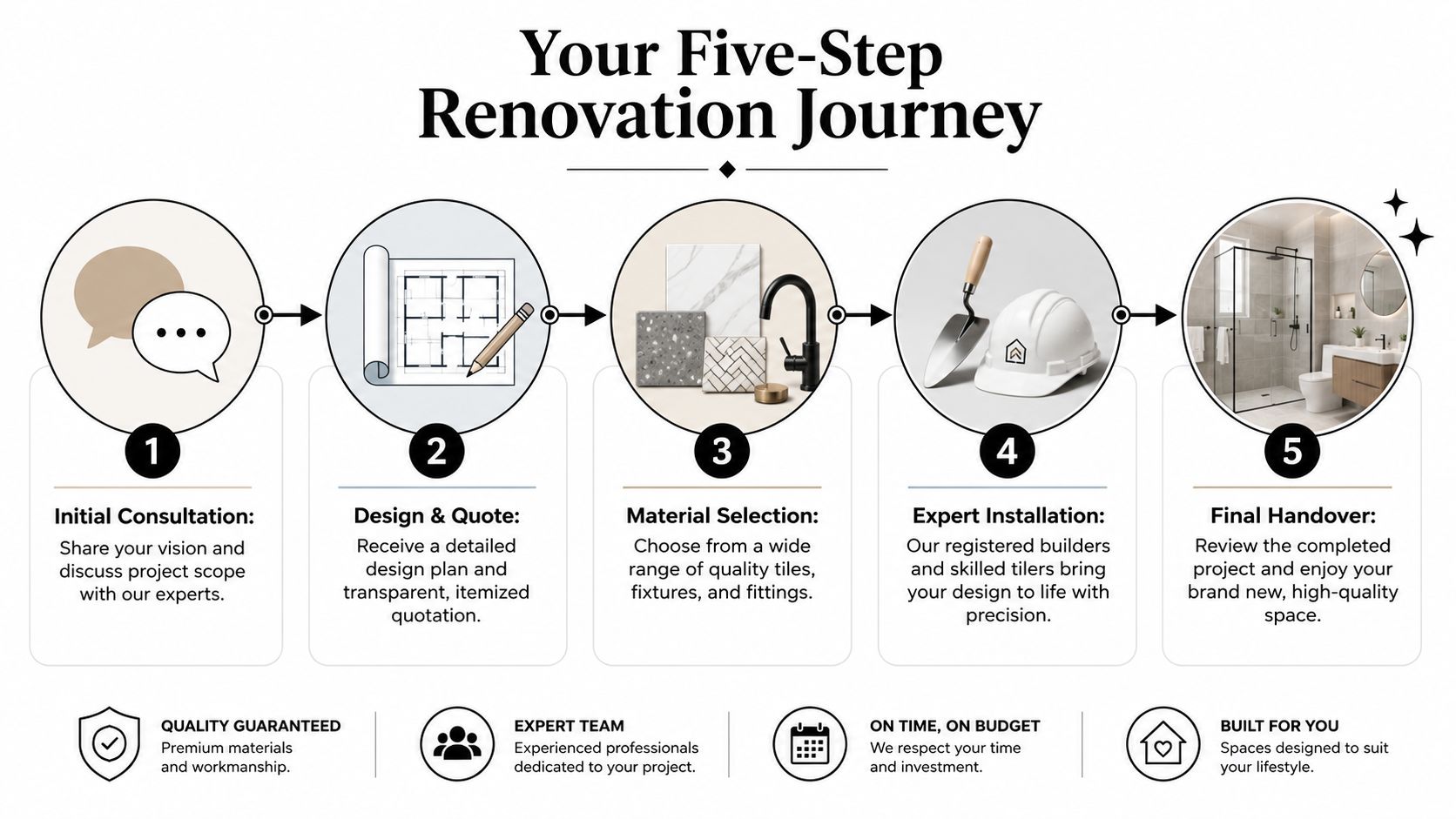 Your Five-Step Renovation Journey

1

Initial Consultation:
Share your vision and discuss project scope with our experts.

2

Design & Quote:
Receive a detailed design plan and transparent, itemized quotation.

3

Material Selection:
Choose from a wide range of quality tiles, fixtures, and fittings.

4

Expert Installation:
Our registered builders and skilled tilers bring your design to life with precision.

5

Final Handover:
Review the completed project and enjoy your brand new, high-quality space.

QUALITY GUARANTEED
Premium materials and workmanship.

EXPERT TEAM
Experienced professionals dedicated to your project.

ON TIME, ON BUDGET
We respect your time and investment.

BUILT FOR YOU
Spaces designed to suit your lifestyle.